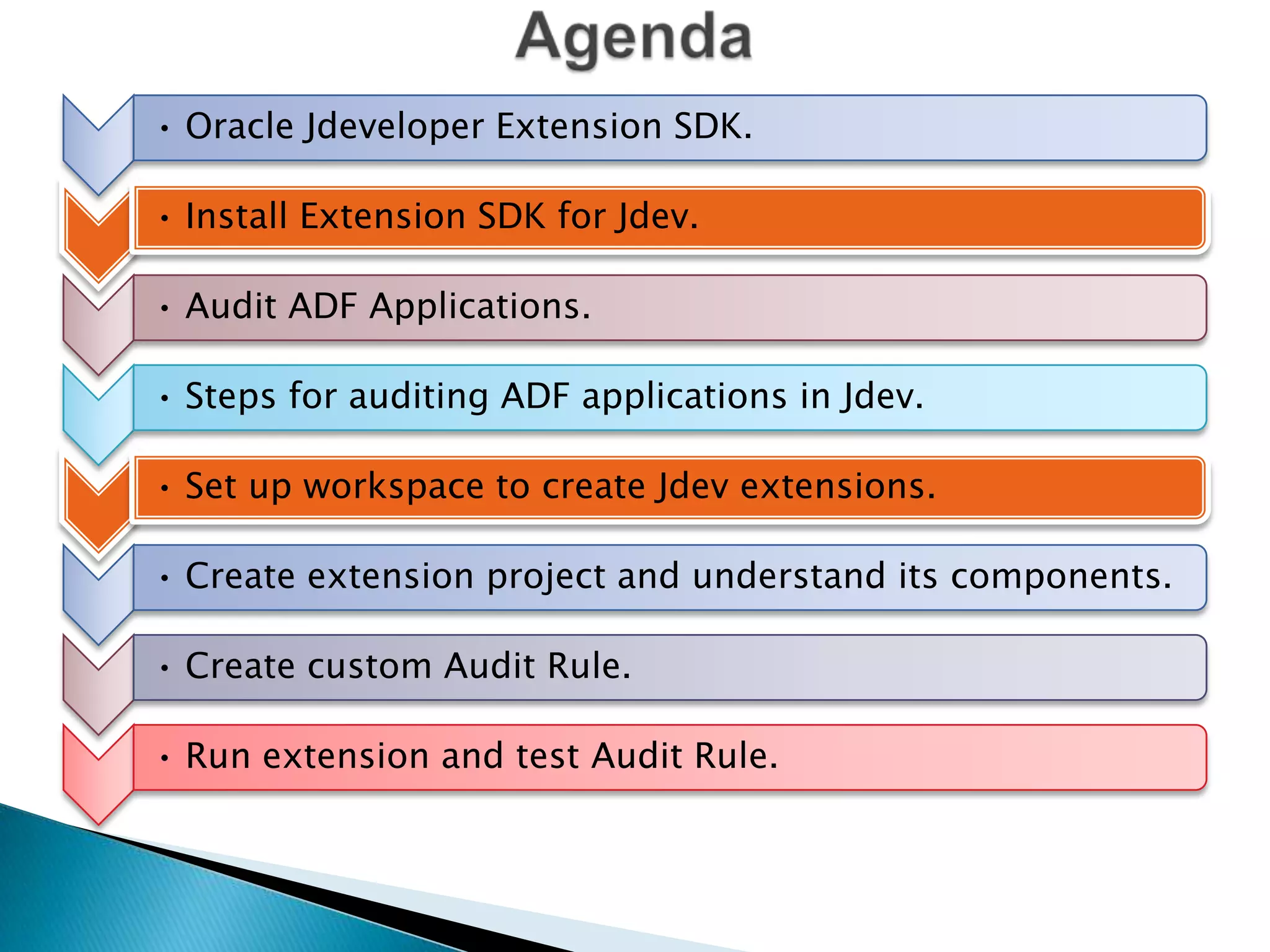 Agenda

• Oracle Jdeveloper Extension SDK.

• Install Extension SDK for Jdev.

• Audit ADF Applications.

• Steps for auditing ADF applications in Jdev.

• Set up workspace to create Jdev extensions.

• Create extension project and understand its components.

• Create custom Audit Rule.

• Run extension and test Audit Rule.